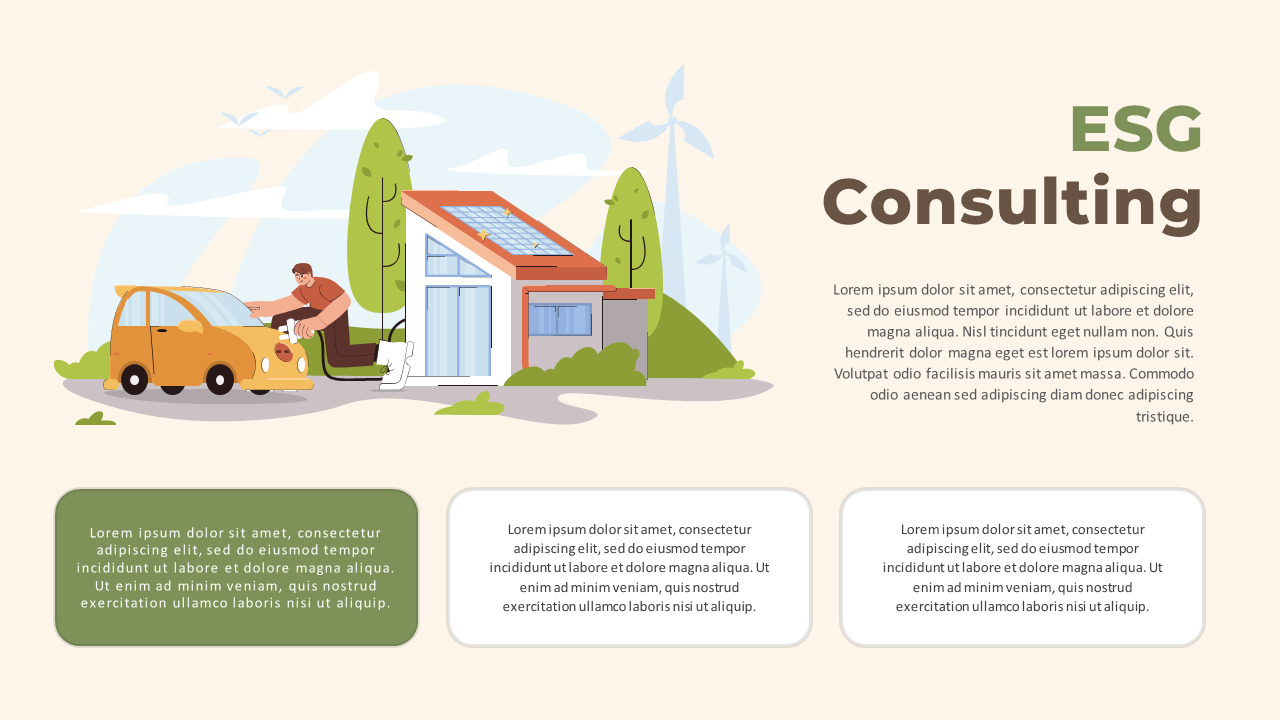 ESG Consulting

Lorem ipsum dolor sit amet, consectetur adipiscing elit, sed do eiusmod tempor incididunt ut labore et dolore magna aliqua. Nisl tincidunt eget nullam non. Quis hendrerit dolor magna eget est lorem ipsum dolor sit. Volutpat odio facilisis mauris sit amet massa. Commodo odio aenean sed adipiscing diam donec adipiscing tristique.

Lorem ipsum dolor sit amet, consectetur adipiscing elit, sed do eiusmod tempor incididunt ut labore et dolore magna aliqua. Ut enim ad minim veniam, quis nostrud exercitation ullamco laboris nisi ut aliquip.

Lorem ipsum dolor sit amet, consectetur adipiscing elit, sed do eiusmod tempor incididunt ut labore et dolore magna aliqua. Ut enim ad minim veniam, quis nostrud exercitation ullamco laboris nisi ut aliquip.

Lorem ipsum dolor sit amet, consectetur adipiscing elit, sed do eiusmod tempor incididunt ut labore et dolore magna aliqua. Ut enim ad minim veniam, quis nostrud exercitation ullamco laboris nisi ut aliquip.